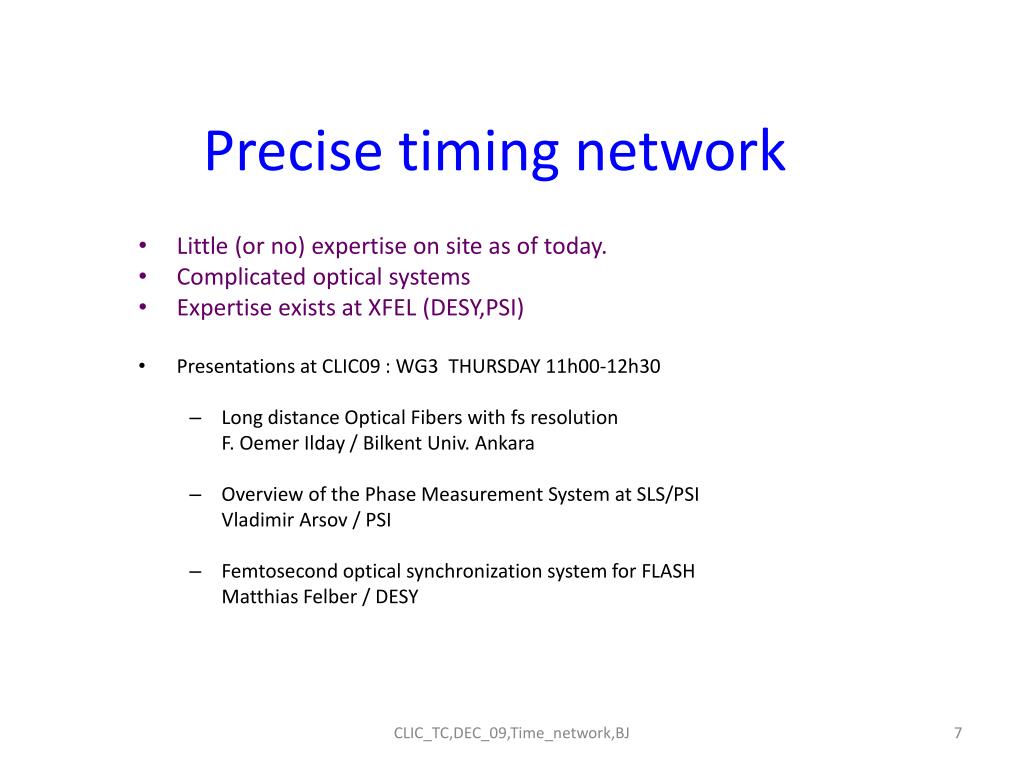 Precise timing network

• Little (or no) expertise on site as of today.
• Complicated optical systems
• Expertise exists at XFEL (DESY,PSI)

• Presentations at CLIC09 : WG3 THURSDAY 11h00-12h30

– Long distance Optical Fibers with fs resolution
F. Oemer Ilday / Bilkent Univ. Ankara

– Overview of the Phase Measurement System at SLS/PSI
Vladimir Arsov / PSI

– Femtosecond optical synchronization system for FLASH
Matthias Felber / DESY

CLIC_TC,DEC_09,Time_network,BJ

7